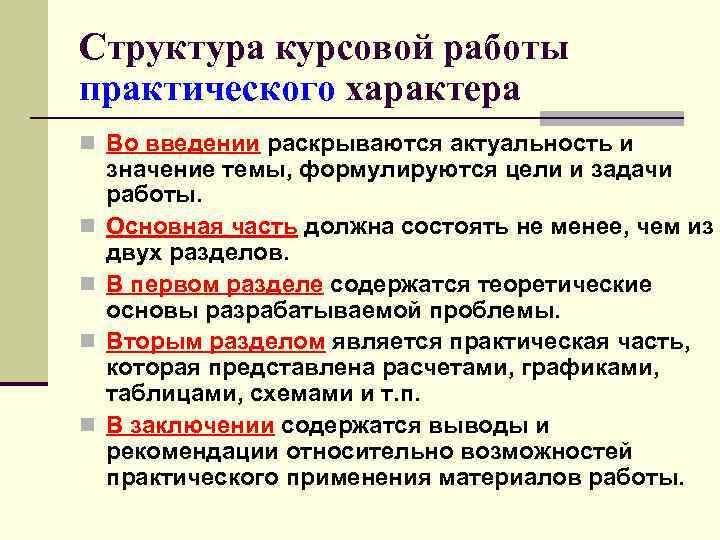 Структура курсовой работы практического характера

Во введении раскрываются актуальность и значение темы, формулируются цели и задачи работы.

Основная часть должна состоять не менее, чем из двух разделов.

В первом разделе содержатся теоретические основы разрабатываемой проблемы.

Вторым разделом является практическая часть, которая представлена расчетами, графиками, таблицами, схемами и т.п.

В заключении содержатся выводы и рекомендации относительно возможностей практического применения материалов работы.